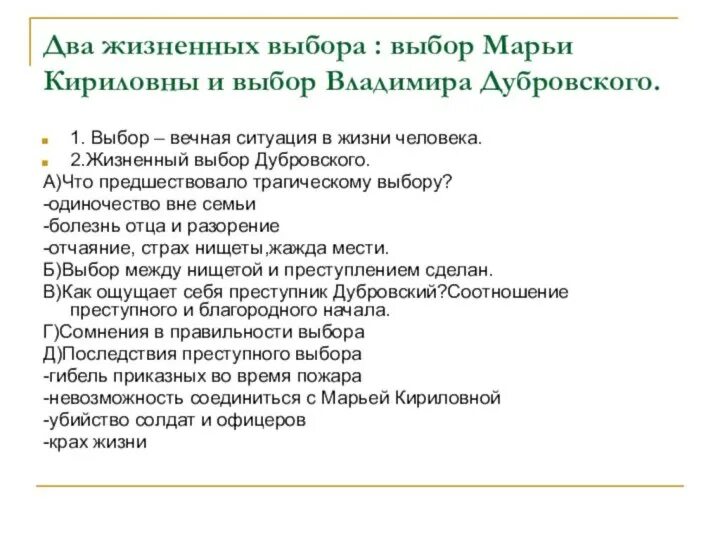 Два жизненных выбора : выбор Марьи Кириловны и выбор Владимира Дубровского.

1. Выбор – вечная ситуация в жизни человека.
2.Жизненный выбор Дубровского.
А)Что предшествовало трагическому выбору?
-одиночество вне семьи
-болезнь отца и разорение
-отчаяние, страх нищеты,жажда мести.
Б)Выбор между нищетой и преступлением сделан.
В)Как ощущает себя преступник Дубровский?Соотношение преступного и благородного начала.
Г)Сомнения в правильности выбора
Д)Последствия преступного выбора
-гибель приказных во время пожара
-невозможность соединиться с Марьей Кириловной
-убийство солдат и офицеров
-крах жизни